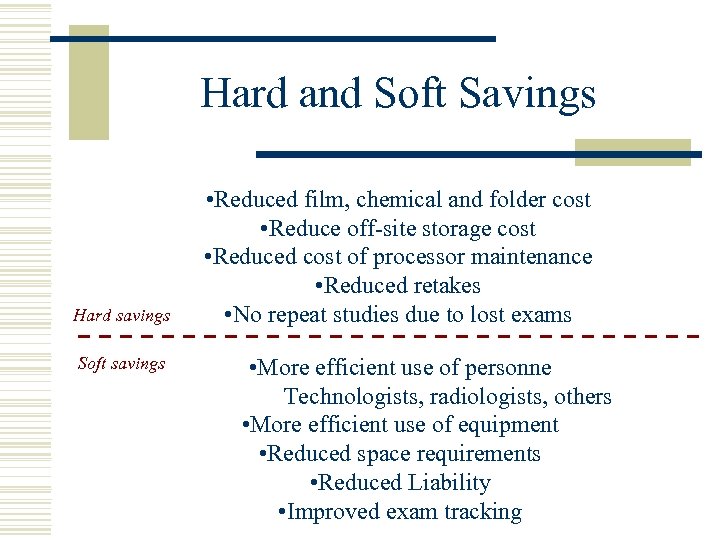 Hard and Soft Savings

•Reduced film, chemical and folder cost
•Reduce off-site storage cost
•Reduced cost of processor maintenance
•Reduced retakes
•No repeat studies due to lost exams

Hard savings

Soft savings

•More efficient use of personne
Technologists, radiologists, others
•More efficient use of equipment
•Reduced space requirements
•Reduced Liability
•Improved exam tracking